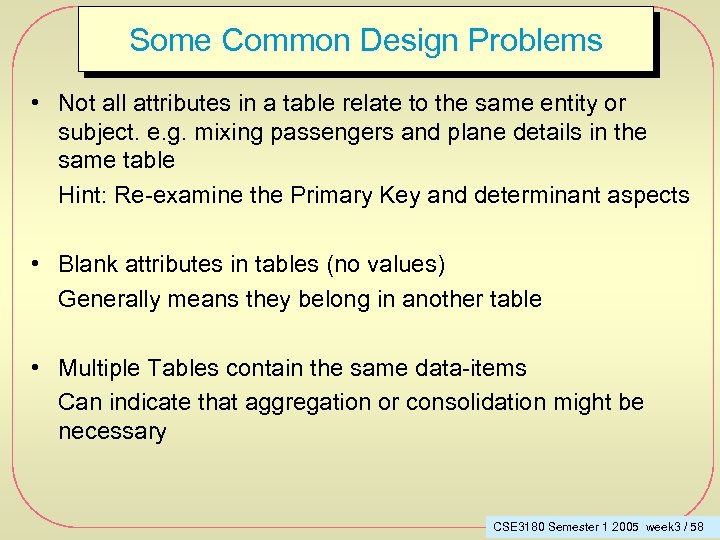 Some Common Design Problems

• Not all attributes in a table relate to the same entity or subject. e.g. mixing passengers and plane details in the same table

Hint: Re-examine the Primary Key and determinant aspects

• Blank attributes in tables (no values)

Generally means they belong in another table

• Multiple Tables contain the same data-items

Can indicate that aggregation or consolidation might be necessary

CSE3180 Semester 1 2005 week3 / 58